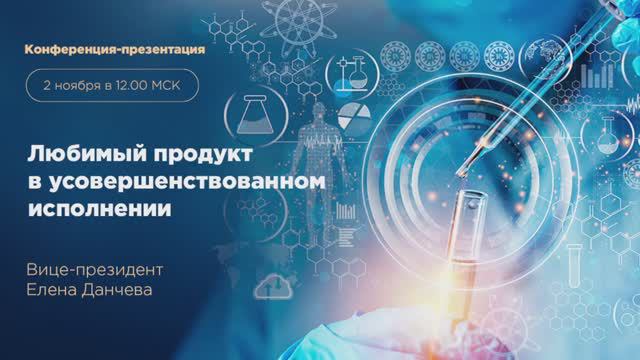 Конференция-презентация

2 ноября в 12.00 МСК

Любимый продукт в усовершенствованном исполнении

Вице-президент
Елена Данчева